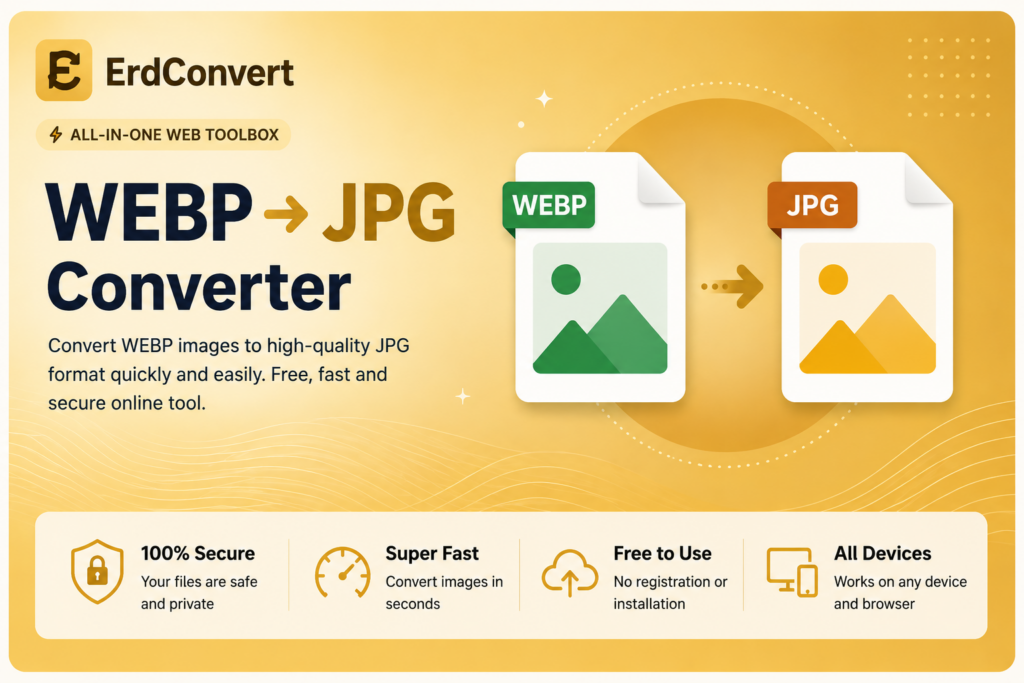 ErdConvert

ALL-IN-ONE WEB TOOLBOX

WEBP → JPG Converter

Convert WEBP images to high-quality JPG format quickly and easily. Free, fast and secure online tool.

WEBP

JPG

100% Secure
Your files are safe and private

Super Fast
Convert images in seconds

Free to Use
No registration or installation

All Devices
Works on any device and browser